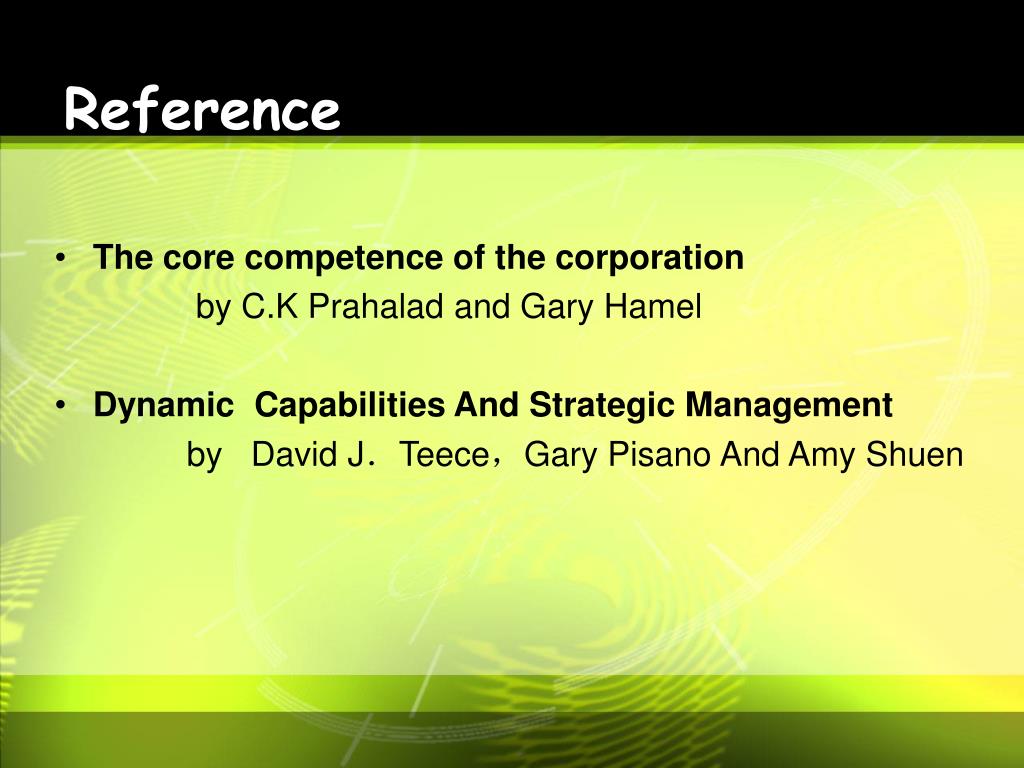 Reference

• The core competence of the corporation
by C.K Prahalad and Gary Hamel

• Dynamic Capabilities And Strategic Management
by David J．Teece，Gary Pisano And Amy Shuen